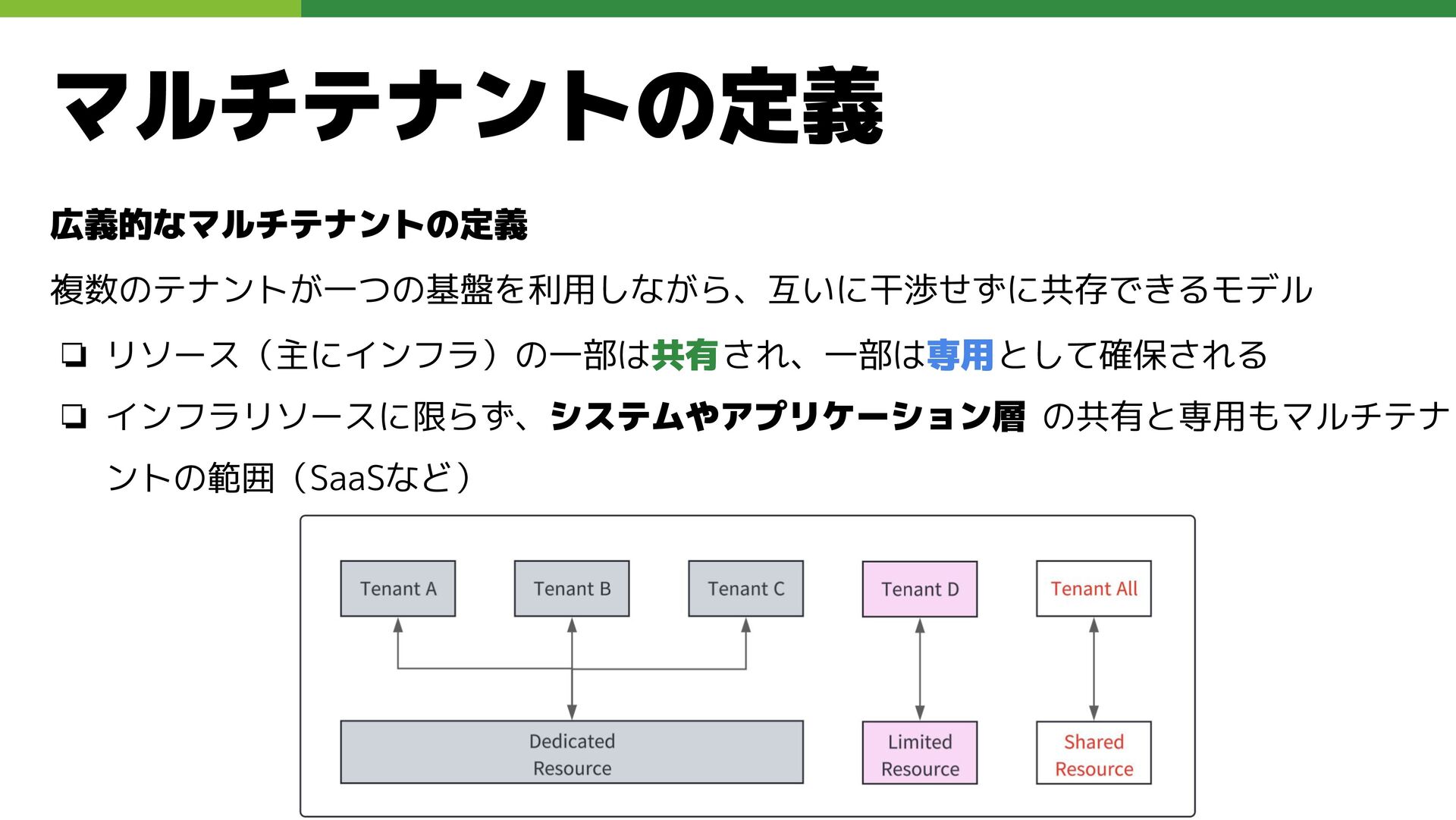 マルチテナントの定義

広義的なマルチテナントの定義

複数のテナントが一つの基盤を利用しながら、互いに干渉せずに共存できるモデル

❏ リソース（主にインフラ）の一部は共有され、一部は専用として確保される

❏ インフラリソースに限らず、システムやアプリケーション層 の共有と専用もマルチテナントの範囲（SaaSなど）

Tenant A

Tenant B

Tenant C

Tenant D

Tenant All

Dedicated Resource

Limited Resource

Shared Resource